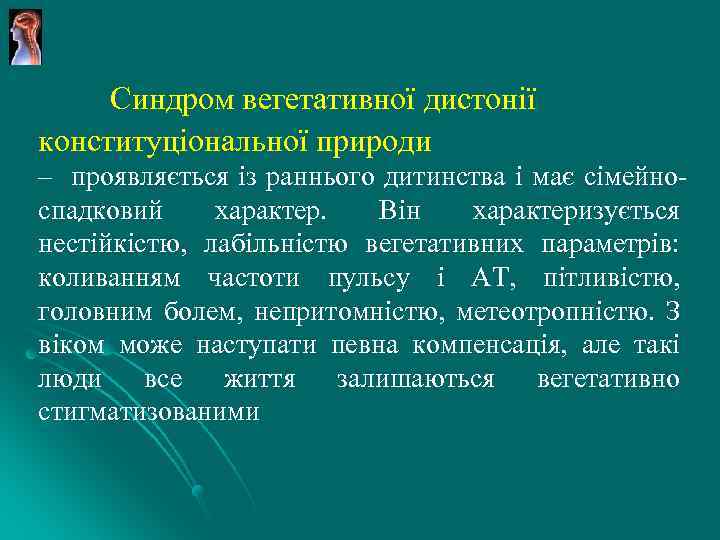 Синдром вегетативної дистонії конституціональної природи
– проявляється із раннього дитинства і має сімейно-спадковий характер. Він характеризується нестійкістю, лабільністю вегетативних параметрів: коливанням частоти пульсу і АТ, пітливістю, головним болем, непритомністю, метеотропністю. З віком може наступати певна компенсація, але такі люди все життя залишаються вегетативно стигматизованими